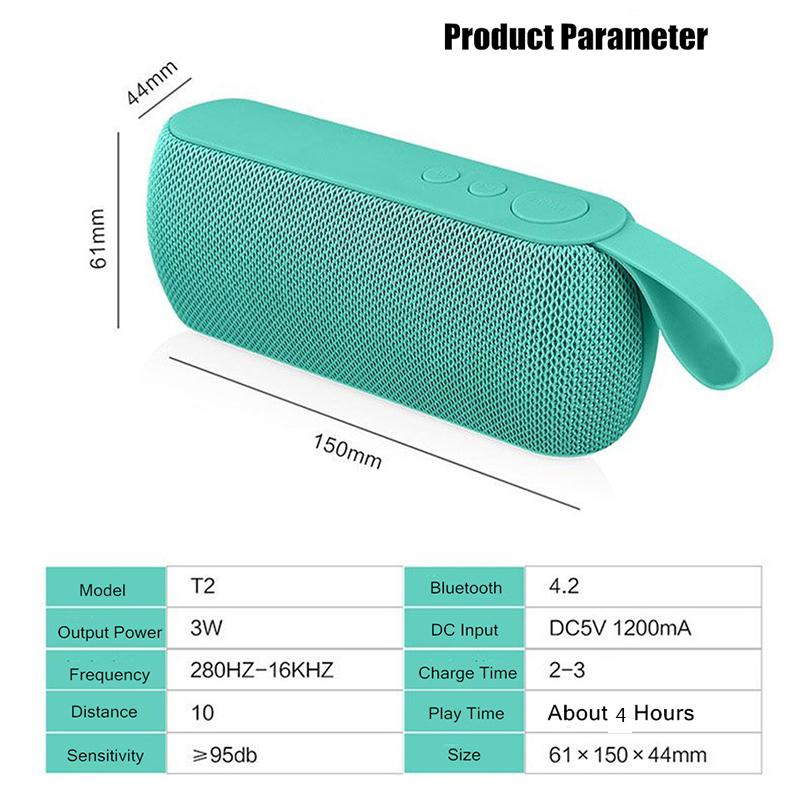 Product Parameter

44mm

61mm

150mm

| Model | T2 | Bluetooth | 4.2 |
|---|---|---|---|
| Output Power | 3W | DC Input | DC5V 1200mA |
| Frequency | 280HZ-16KHZ | Charge Time | 2-3 |
| Distance | 10 | Play Time | About 4 Hours |
| Sensitivity | ≥95db | Size | 61 × 150 × 44mm |